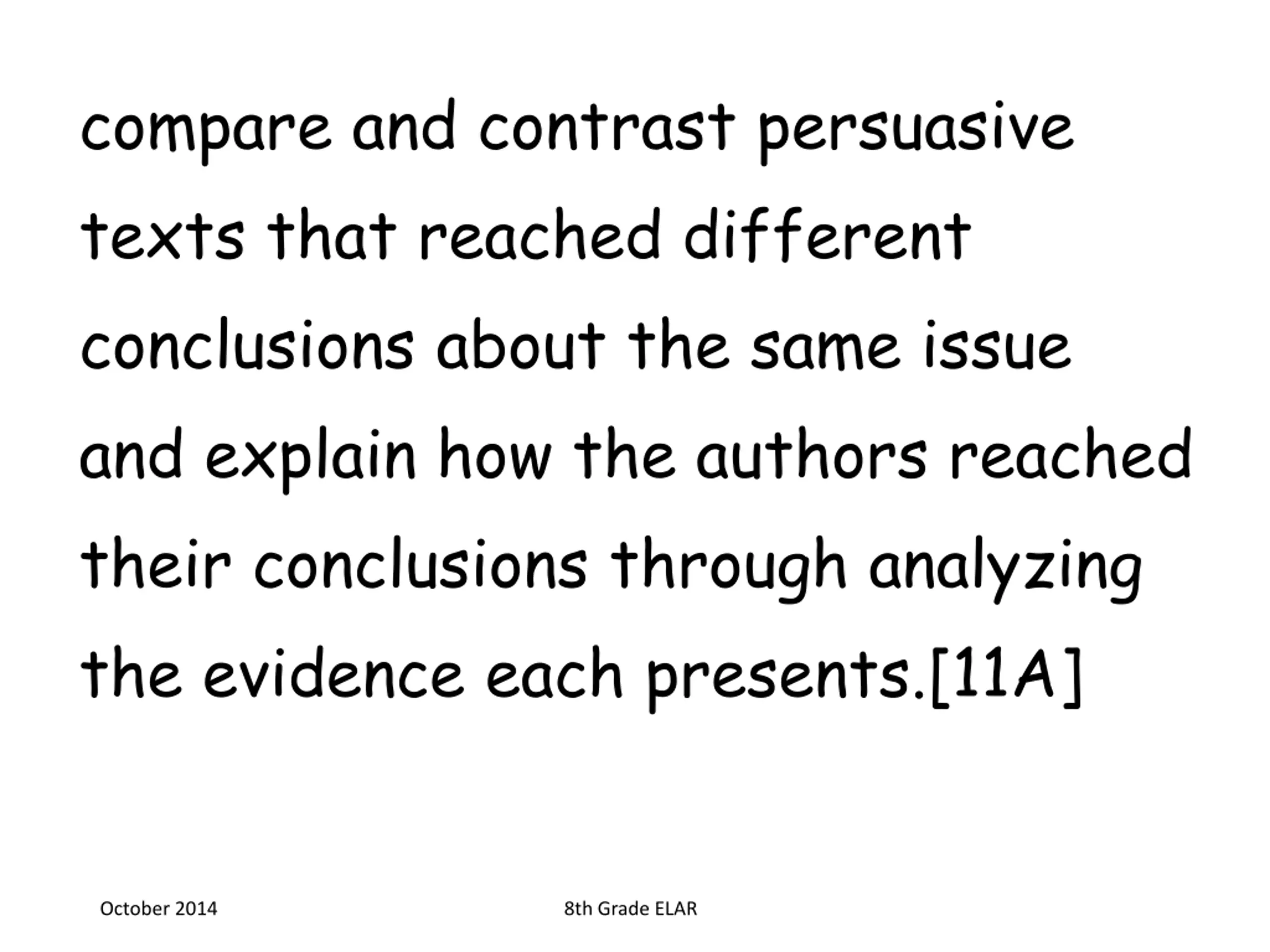 compare and contrast persuasive texts that reached different conclusions about the same issue and explain how the authors reached their conclusions through analyzing the evidence each presents.[11A]

October 2014

8th Grade ELAR